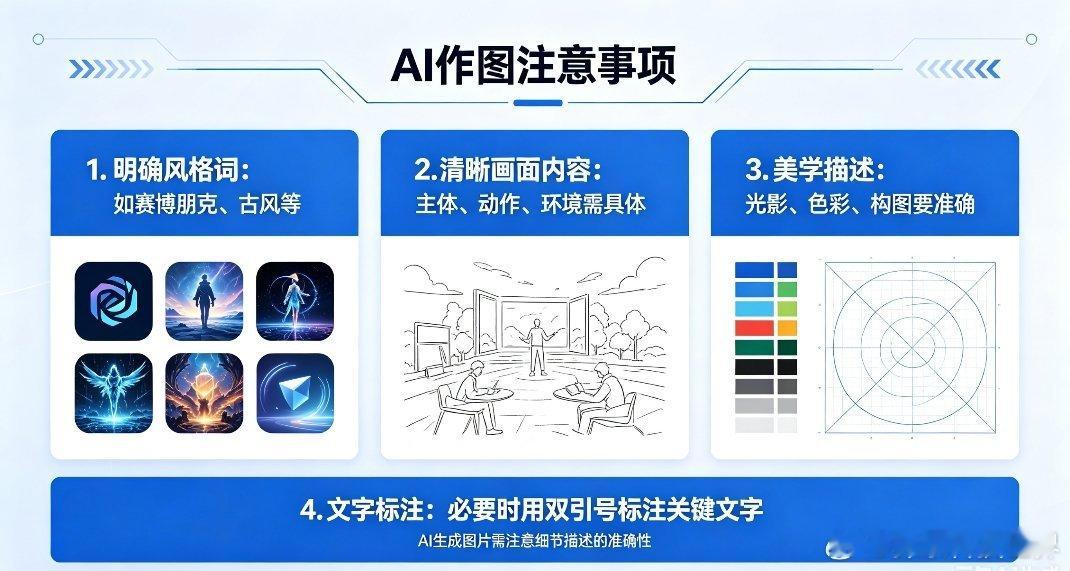 AI作图注意事项

1. 明确风格词：
如赛博朋克、古风等

2.清晰画面内容：
主体、动作、环境需具体

3.美学描述：
光影、色彩、构图要准确

4.文字标注：必要时用双引号标注关键文字
AI生成图片需注意细节描述的准确性